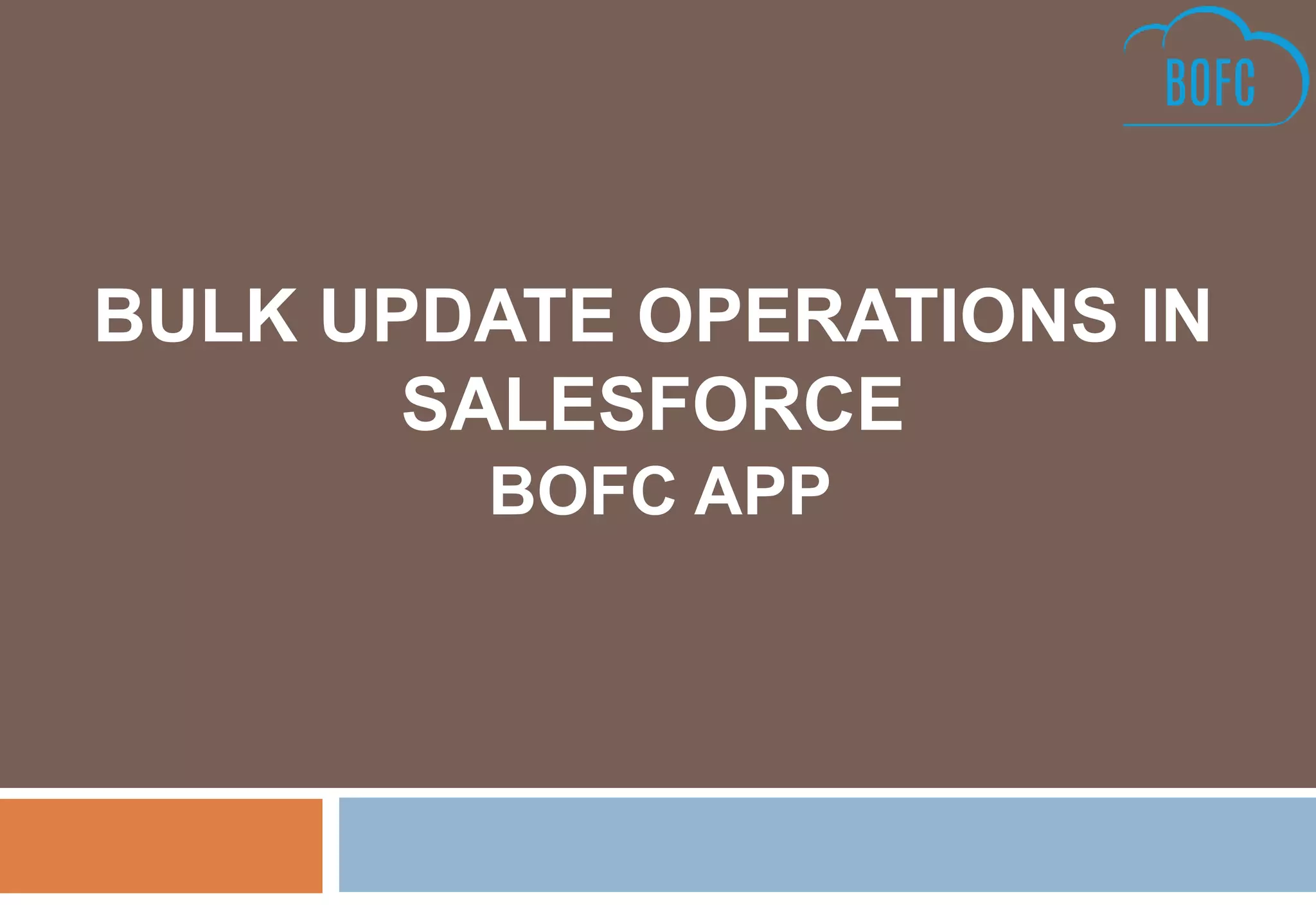 BOFC

BULK UPDATE OPERATIONS IN SALESFORCE
BOFC APP